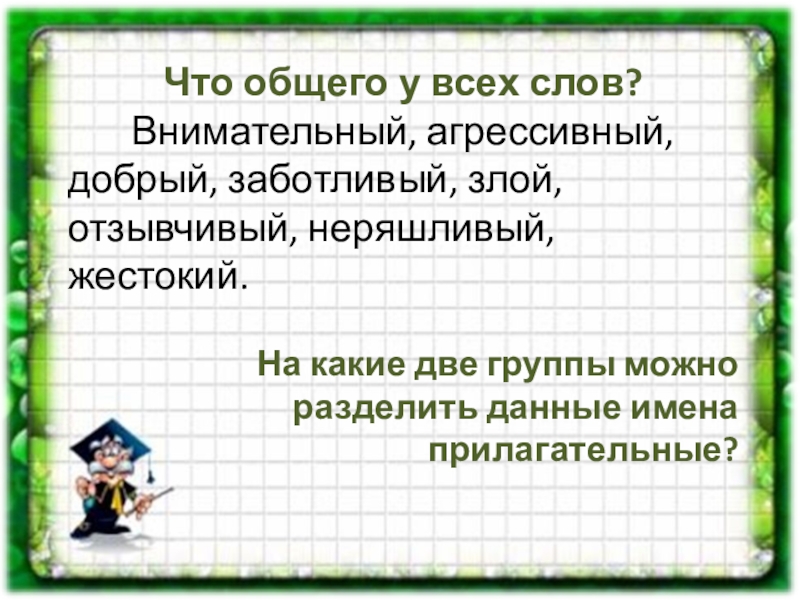 Что общего у всех слов?

Внимательный, агрессивный, добрый, заботливый, злой, отзывчивый, неряшливый, жестокий.

На какие две группы можно разделить данные имена прилагательные?